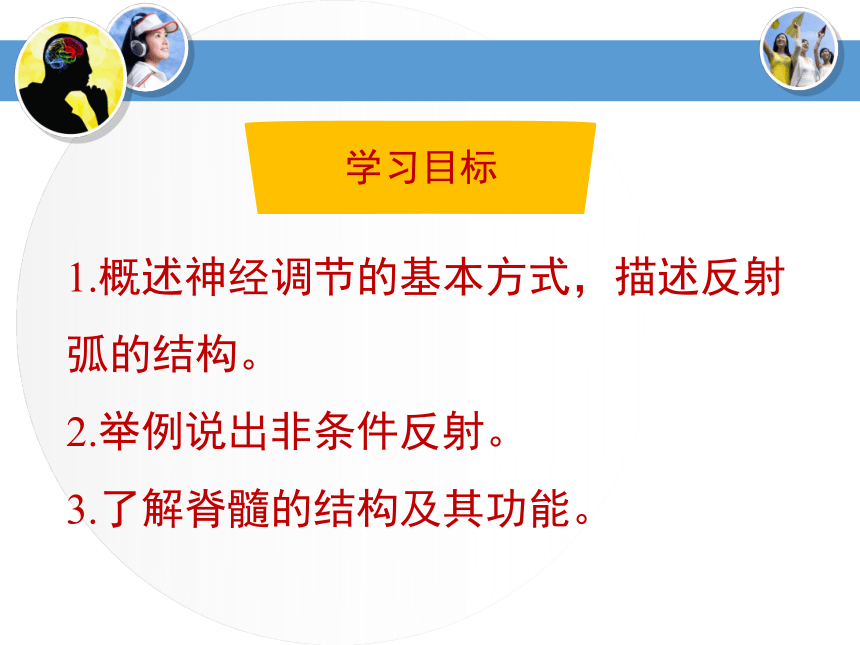 学习目标

1.概述神经调节的基本方式，描述反射弧的结构。

2.举例说出非条件反射。

3.了解脊髓的结构及其功能。